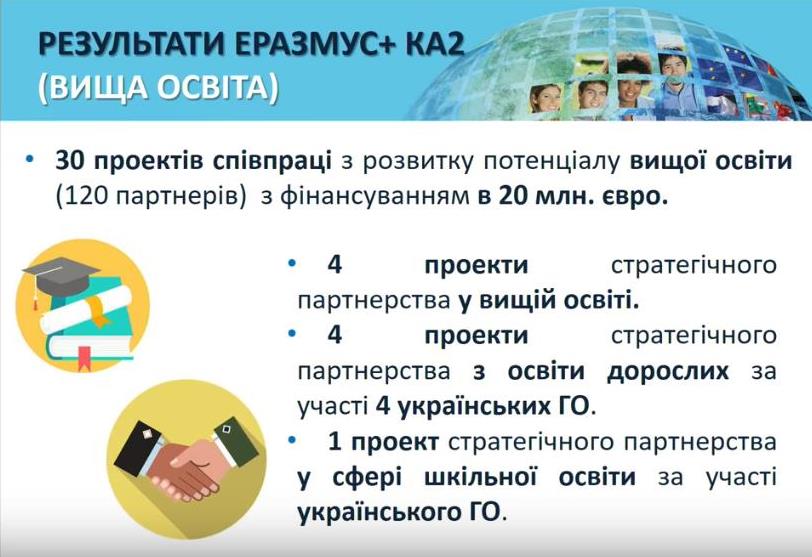 РЕЗУЛЬТАТИ ЕРАЗМУС+ КА2
(ВИЩА ОСВІТА)

• 30 проектів співпраці з розвитку потенціалу вищої освіти (120 партнерів) з фінансуванням в 20 млн. євро.

• 4 проекти стратегічного партнерства у вищій освіті.

• 4 проекти стратегічного партнерства з освіти дорослих за участі 4 українських ГО.

• 1 проект стратегічного партнерства у сфері шкільної освіти за участі українського ГО.